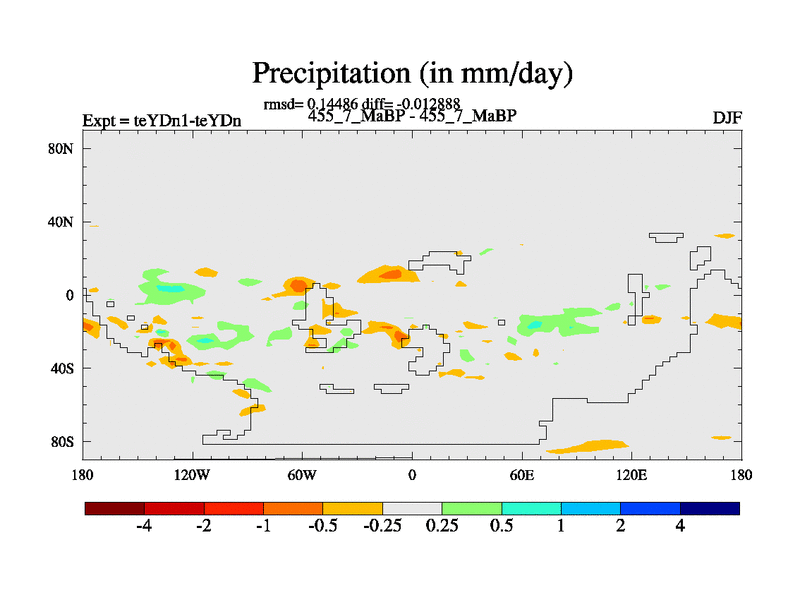 Precipitation (in mm/day)

rmsd= 0.14486 diff= -0.012888

Expt = teYDn1-teYDn

455_7_MaBP - 455_7_MaBP

DJF

80N

40N

0

40S

80S

180

120W

60W

0

60E

120E

180

-4

-2

-1

-0.5

-0.25

0.25

0.5

1

2

4